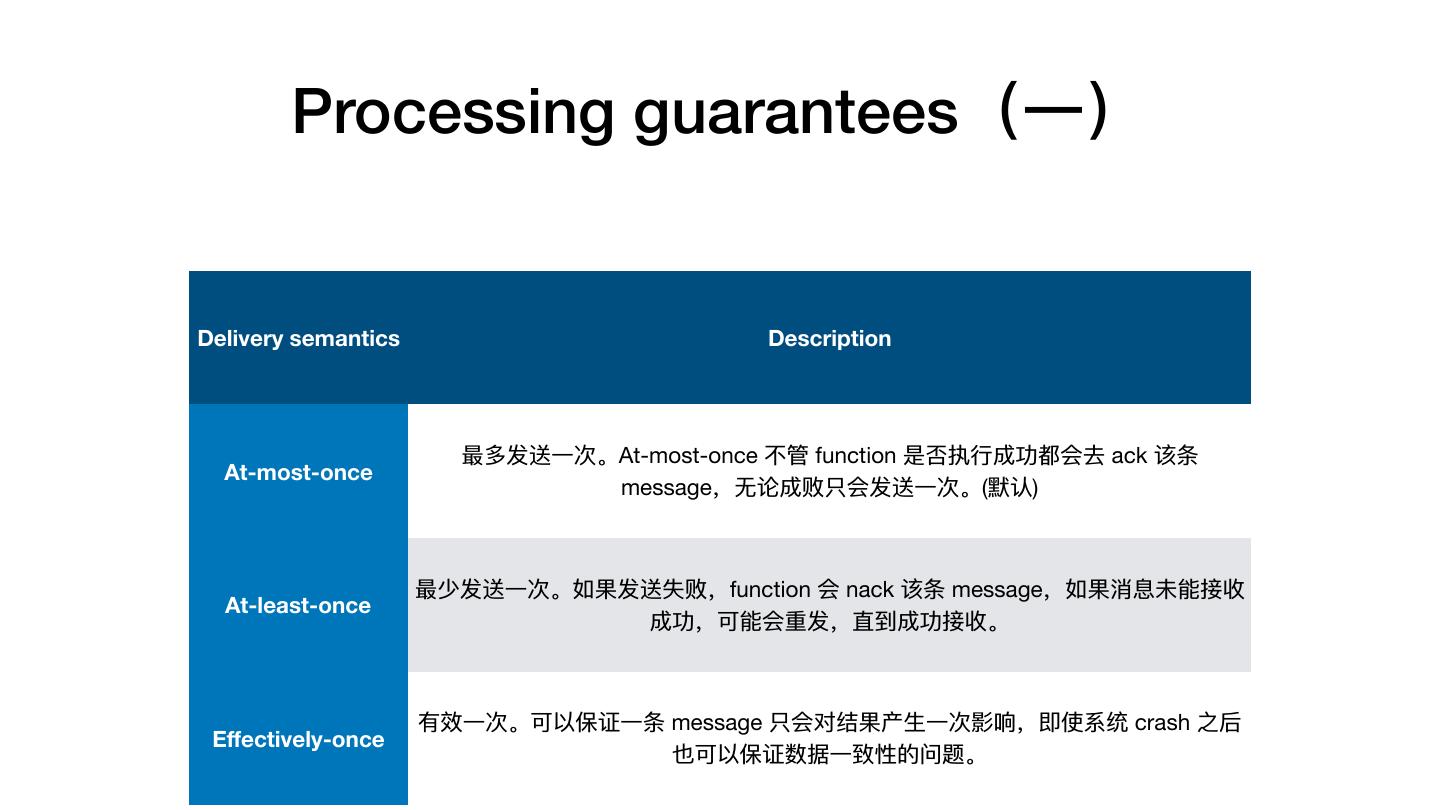 Processing guarantees（一）

| Delivery semantics | Description |
|---|---|
| At-most-once | 最多发送一次。At-most-once 不管 function 是否执行成功都会去 ack 该条 message，无论成败只会发送一次。(默认) |
| At-least-once | 最少发送一次。如果发送失败，function 会 nack 该条 message，如果消息未能接收成功，可能会重发，直到成功接收。 |
| Effectively-once | 有效一次。可以保证一条 message 只会对结果产生一次影响，即使系统 crash 之后也可以保证数据一致性的问题。 |